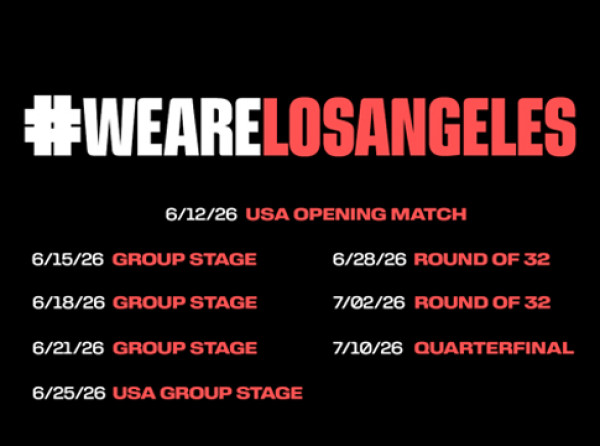 #WEARELOSANGELES

6/12/26 USA OPENING MATCH

6/15/26 GROUP STAGE

6/18/26 GROUP STAGE

6/21/26 GROUP STAGE

6/25/26 USA GROUP STAGE

6/28/26 ROUND OF 32

7/02/26 ROUND OF 32

7/10/26 QUARTERFINAL